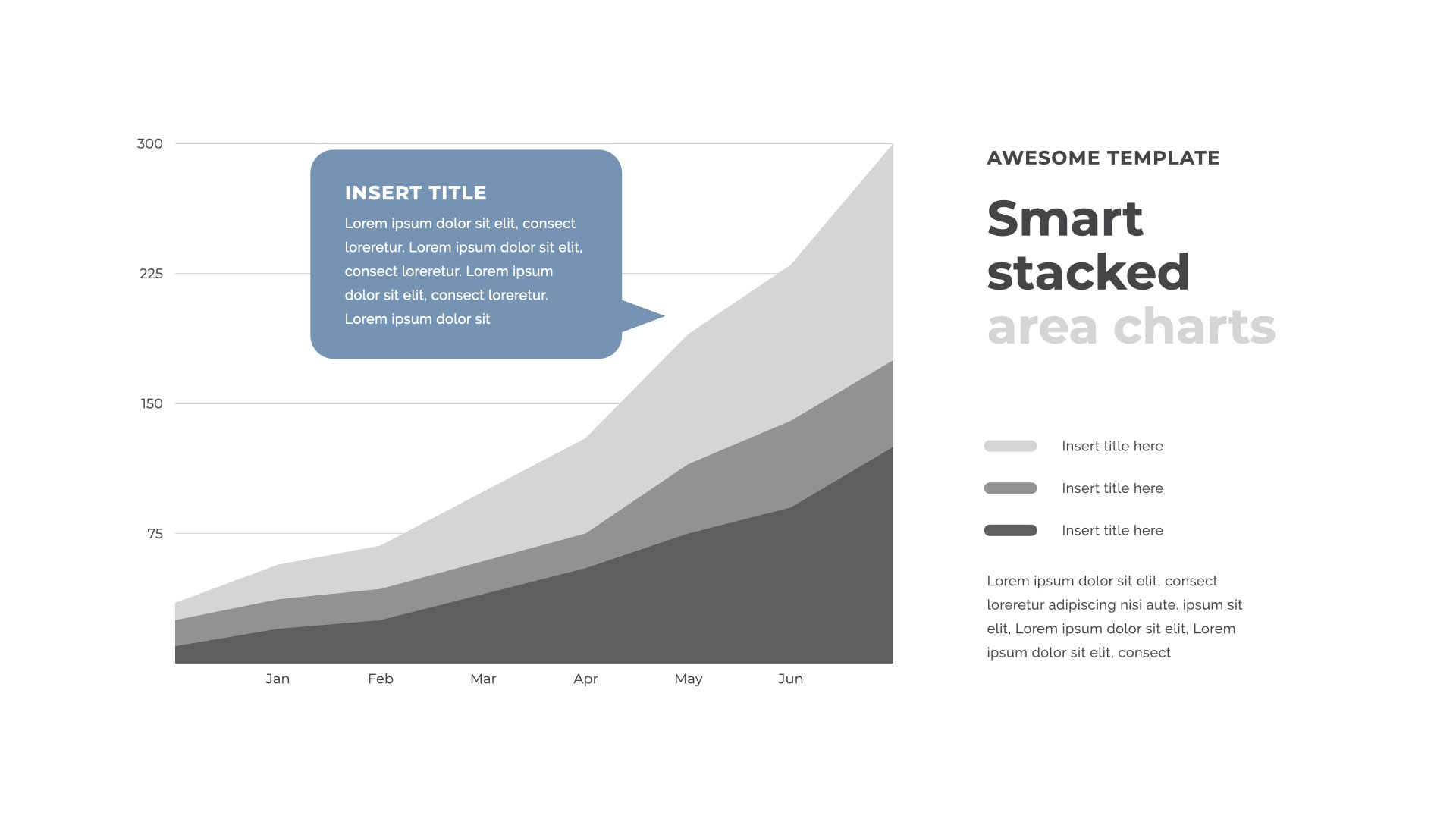 300

225

150

75

INSERT TITLE

Lorem ipsum dolor sit elit, consect loreretur. Lorem ipsum dolor sit elit, consect loreretur. Lorem ipsum dolor sit elit, consect loreretur. Lorem ipsum dolor sit

Jan Feb Mar Apr May Jun

AWESOME TEMPLATE

Smart stacked area charts

Insert title here

Insert title here

Insert title here

Lorem ipsum dolor sit elit, consect loreretur adipiscing nisi aute. ipsum sit elit, Lorem ipsum dolor sit elit, Lorem ipsum dolor sit elit, consect